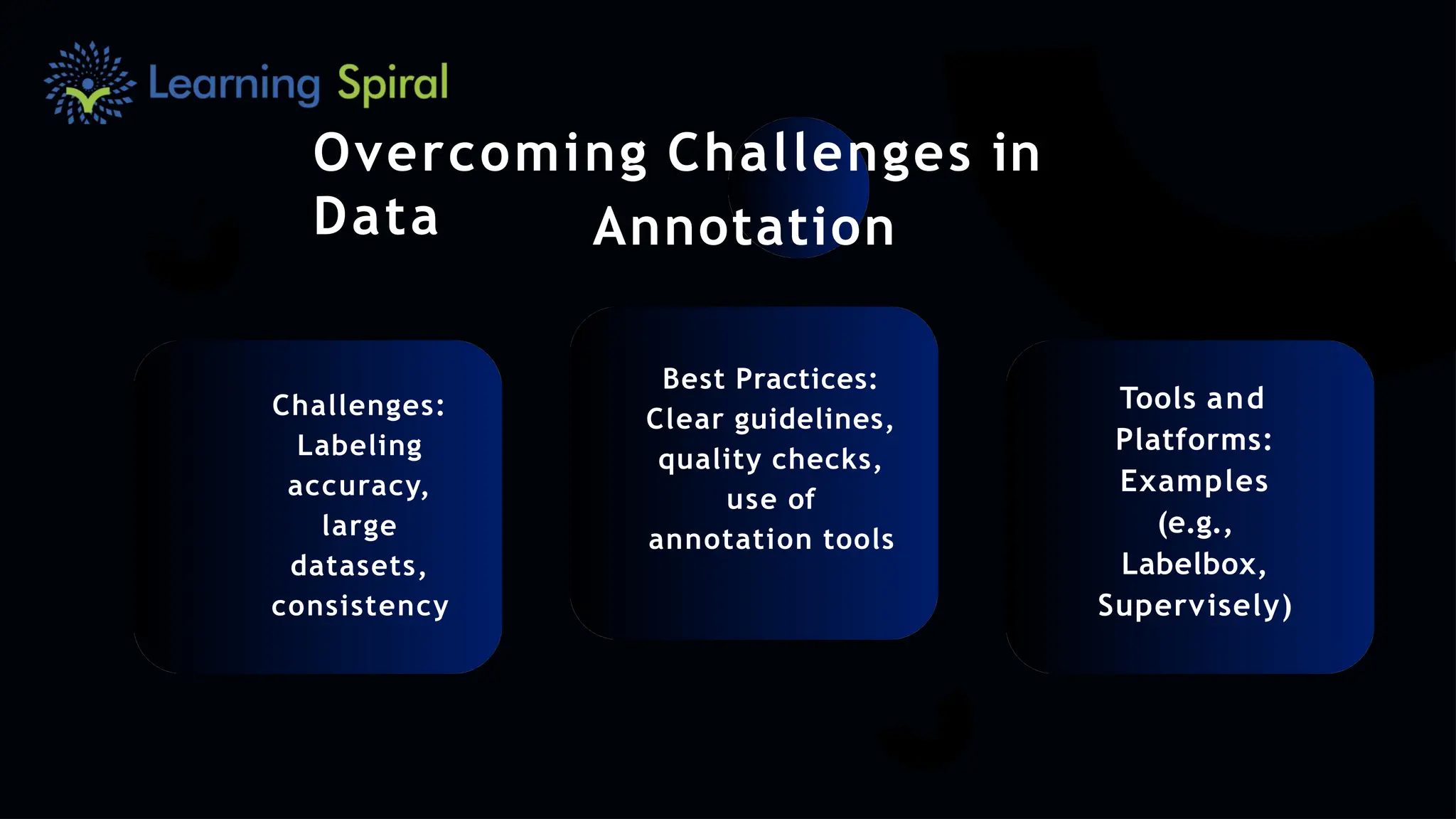 Learning Spiral

Overcoming Challenges in Data Annotation

Challenges: Labeling accuracy, large datasets, consistency

Best Practices: Clear guidelines, quality checks, use of annotation tools

Tools and Platforms: Examples (e.g., Labelbox, Supervisely)